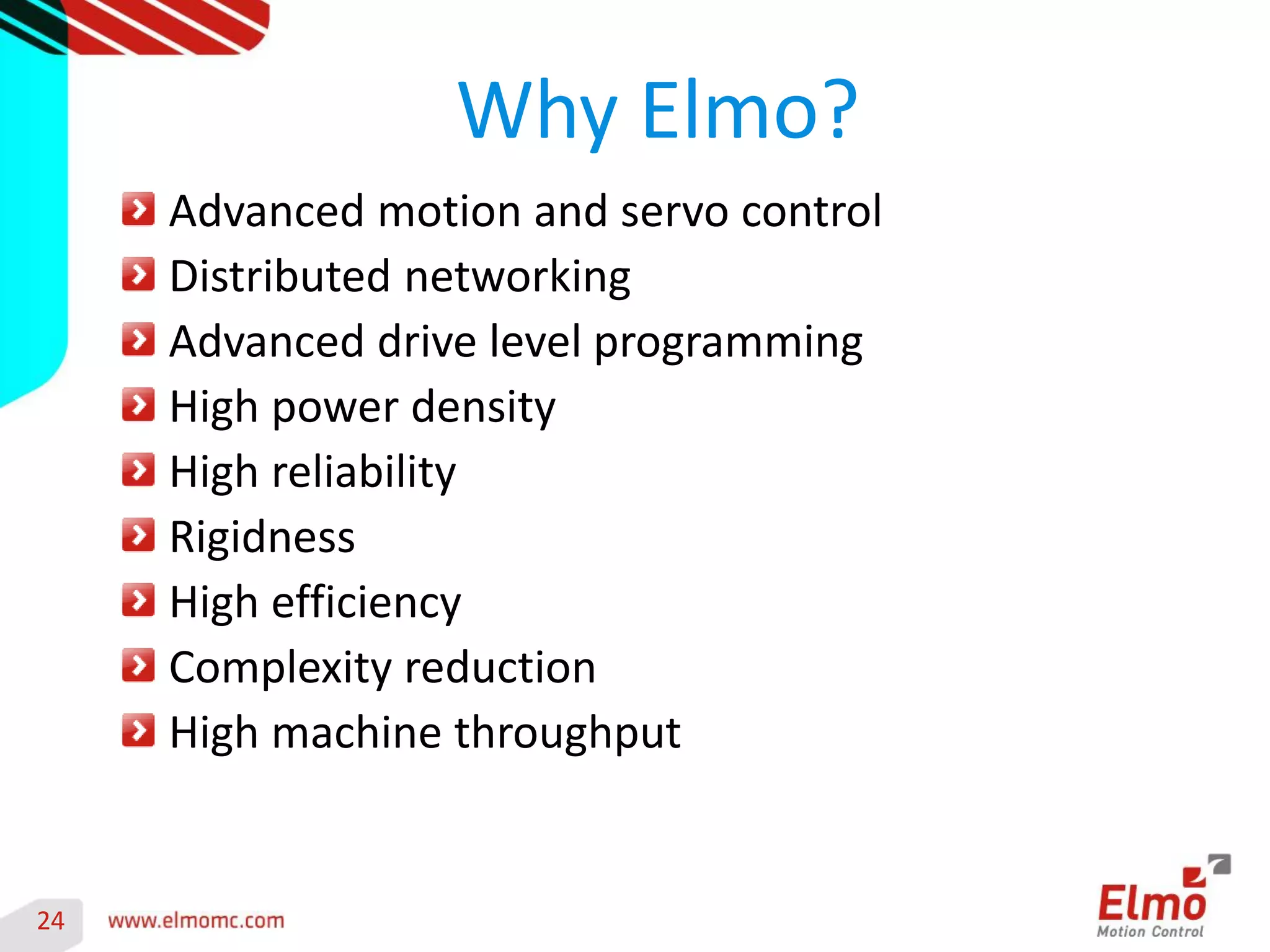 Why Elmo?

Advanced motion and servo control
Distributed networking
Advanced drive level programming
High power density
High reliability
Rigidness
High efficiency
Complexity reduction
High machine throughput

24 www.elmomc.com

Elmo
Motion Control